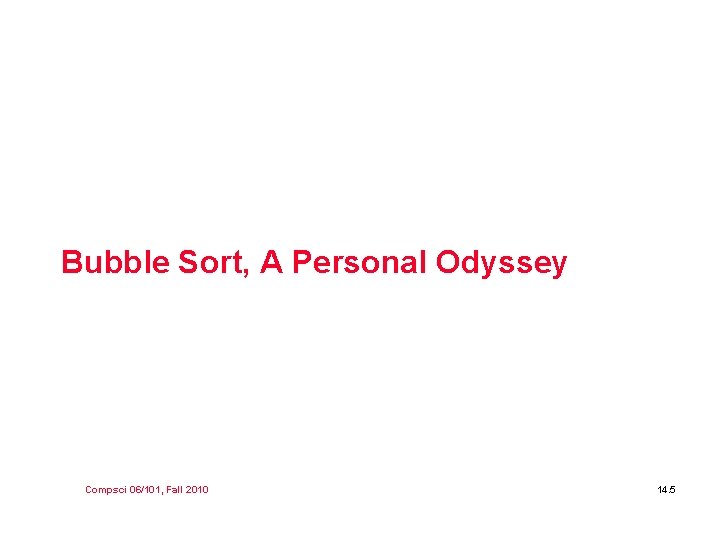 Bubble Sort, A Personal Odyssey

Compsci 06/101, Fall 2010

14.5